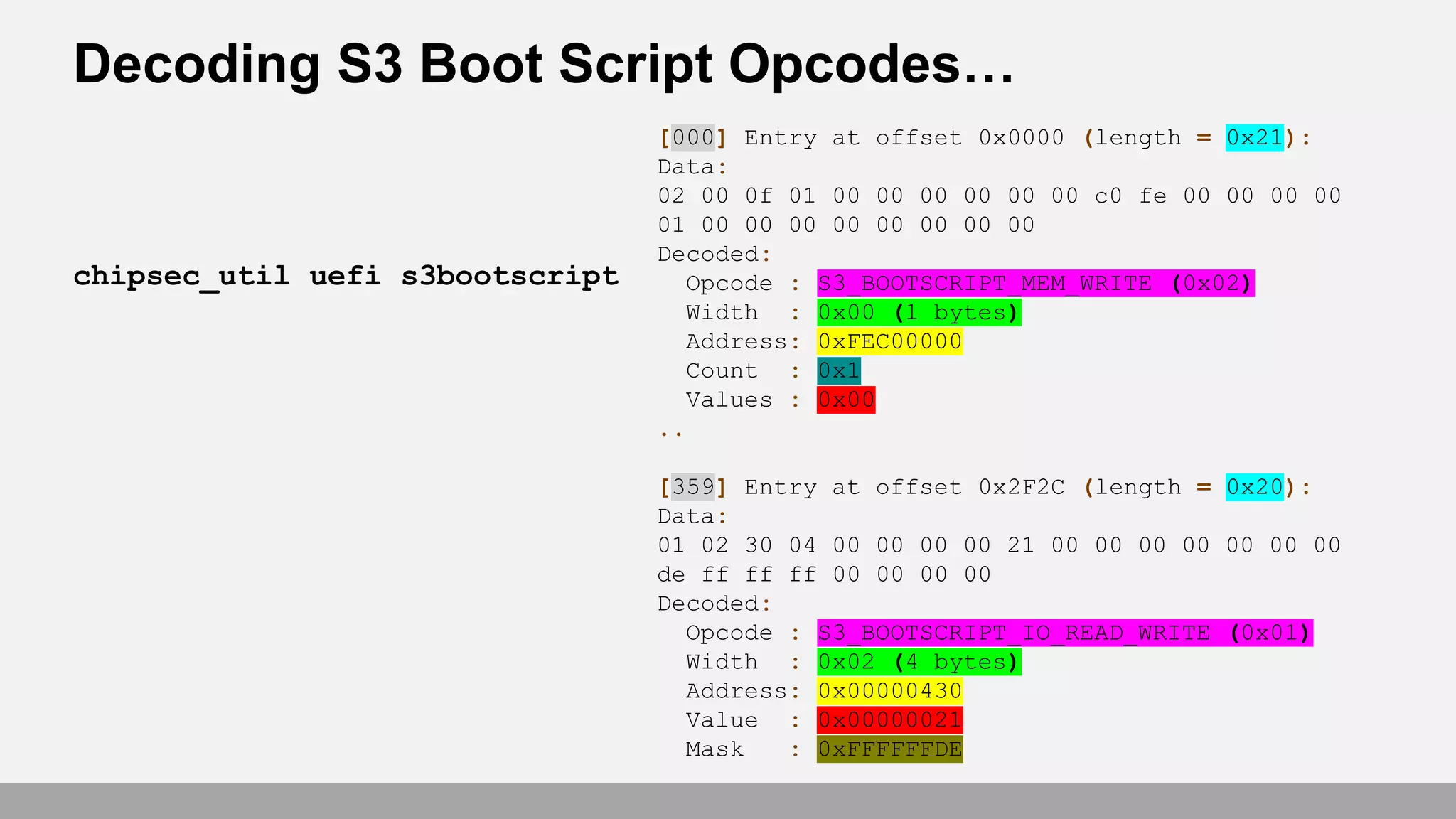 Decoding S3 Boot Script Opcodes…

chipsec_util uefi s3bootscript

[000] Entry at offset 0x0000 (length = 0x21):
Data:
02 00 0f 01 00 00 00 00 00 00 c0 fe 00 00 00 00
01 00 00 00 00 00 00 00 00
Decoded:
Opcode : S3_BOOTSCRIPT_MEM_WRITE (0x02)
Width : 0x00 (1 bytes)
Address: 0xFEC00000
Count : 0x1
Values : 0x00
..

[359] Entry at offset 0x2F2C (length = 0x20):
Data:
01 02 30 04 00 00 00 00 21 00 00 00 00 00 00 00
de ff ff ff 00 00 00 00
Decoded:
Opcode : S3_BOOTSCRIPT_IO_READ_WRITE (0x01)
Width : 0x02 (4 bytes)
Address: 0x00000430
Value : 0x00000021
Mask : 0xFFFFFFDE